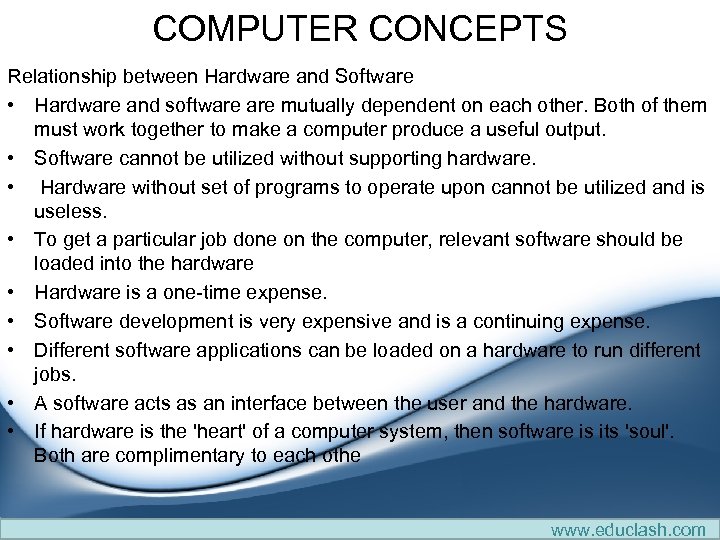 COMPUTER CONCEPTS

Relationship between Hardware and Software

• Hardware and software are mutually dependent on each other. Both of them must work together to make a computer produce a useful output.
• Software cannot be utilized without supporting hardware.
• Hardware without set of programs to operate upon cannot be utilized and is useless.
• To get a particular job done on the computer, relevant software should be loaded into the hardware
• Hardware is a one-time expense.
• Software development is very expensive and is a continuing expense.
• Different software applications can be loaded on a hardware to run different jobs.
• A software acts as an interface between the user and the hardware.
• If hardware is the 'heart' of a computer system, then software is its 'soul'. Both are complimentary to each othe

www.educlash.com